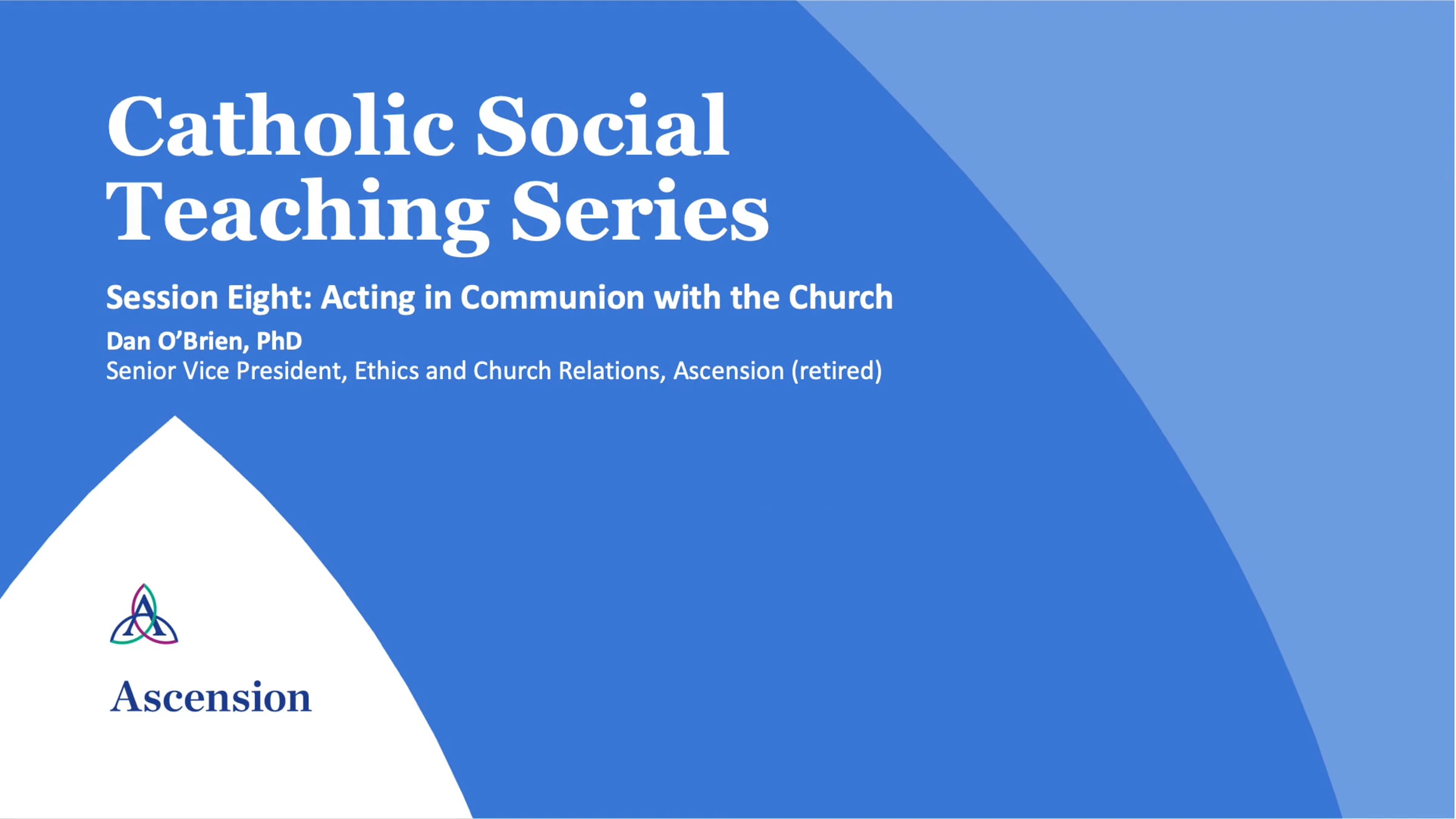 Catholic Social Teaching Series

Session Eight: Acting in Communion with the Church

Dan O'Brien, PhD
Senior Vice President, Ethics and Church Relations, Ascension (retired)

A

Ascension